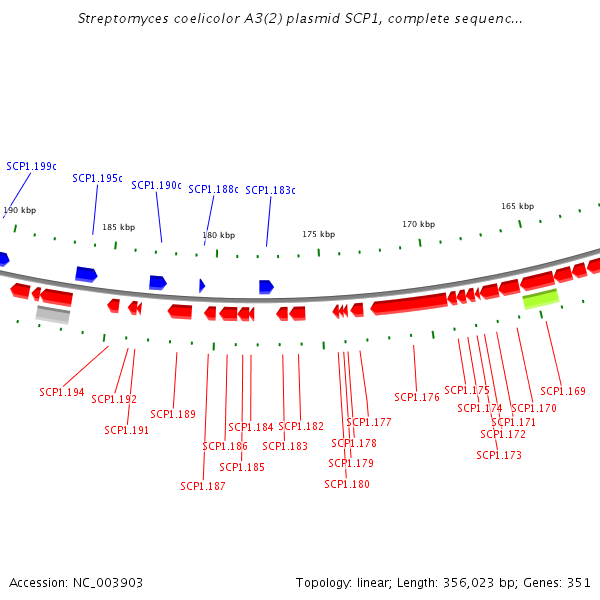 Streptomyces coelicolor A3(2) plasmid SCP1, complete sequenc...

SCP1.199c
SCP1.195c
SCP1.190c
SCP1.188c
SCP1.183c

190 kbp
185 kbp
180 kbp
175 kbp
170 kbp
165 kbp

SCP1.194
SCP1.192
SCP1.191
SCP1.189
SCP1.187
SCP1.186
SCP1.185
SCP1.184
SCP1.183
SCP1.182
SCP1.180
SCP1.179
SCP1.178
SCP1.177
SCP1.176
SCP1.175
SCP1.174
SCP1.173
SCP1.172
SCP1.171
SCP1.170
SCP1.169

Accession: NC_003903
Topology: linear; Length: 356,023 bp; Genes: 351